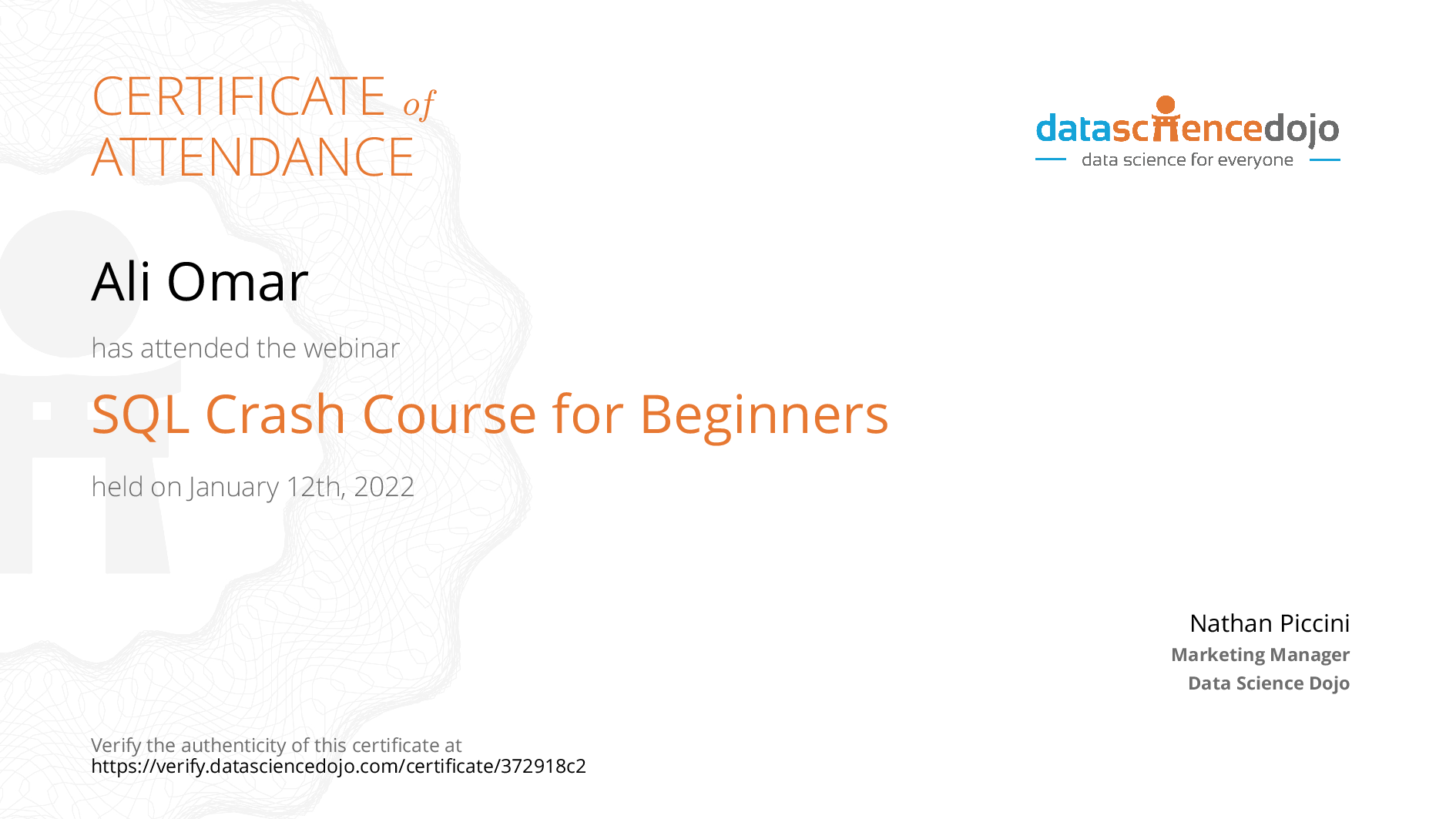 CERTIFICATE of ATTENDANCE

datasciencedojo
data science for everyone

Ali Omar

has attended the webinar

SQL Crash Course for Beginners

held on January 12th, 2022

Nathan Piccini
Marketing Manager
Data Science Dojo

Verify the authenticity of this certificate at
https://verify.datasciencedojo.com/certificate/372918c2